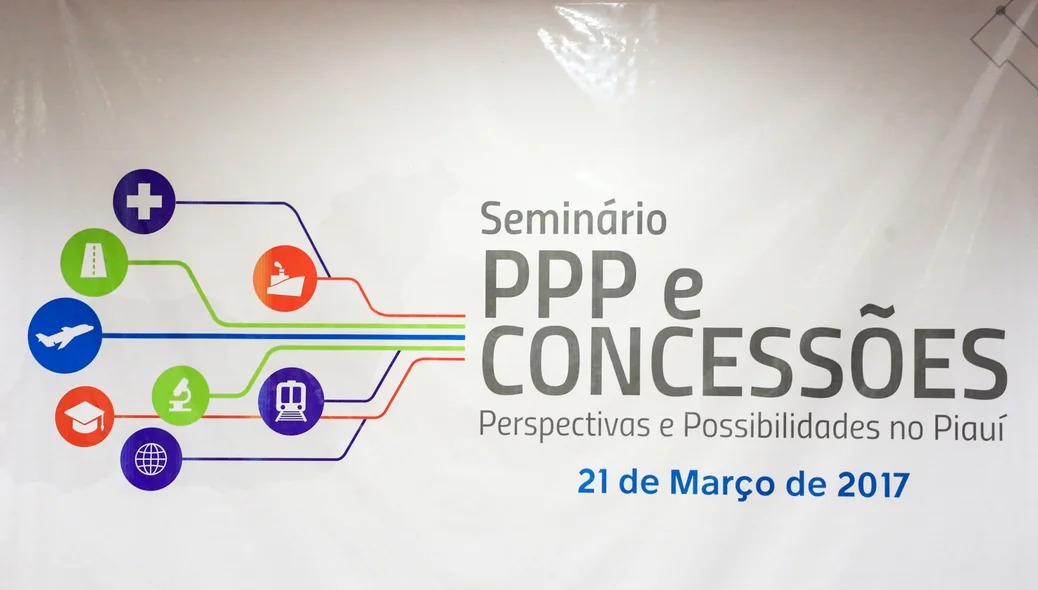 Seminário
PPP e
CONCESSÕES
Perspectivas e Possibilidades no Piauí
21 de Março de 2017